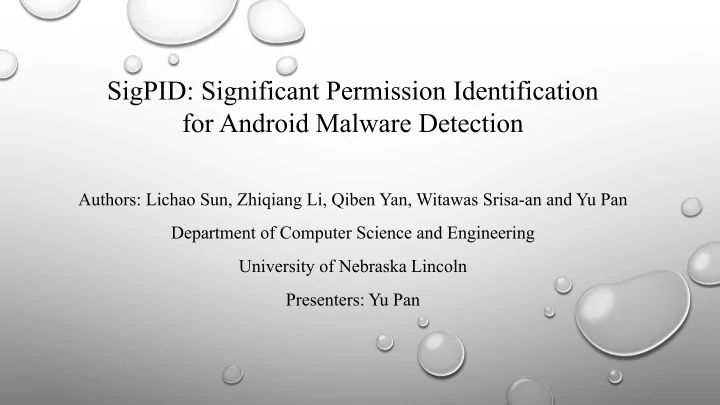 SigPID: Significant Permission Identification for Android Malware Detection

Authors: Lichao Sun, Zhiqiang Li, Qiben Yan, Witawas Srisa-an and Yu Pan

Department of Computer Science and Engineering

University of Nebraska Lincoln

Presenters: Yu Pan